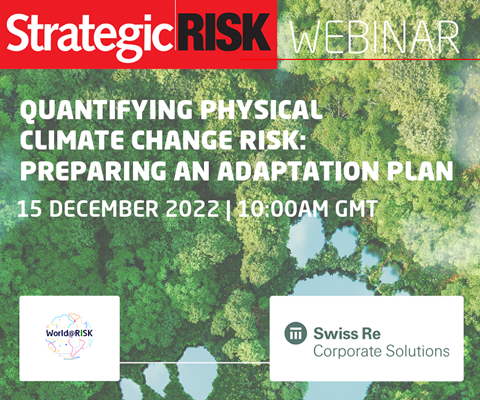 StrategicRISK WEBINAR

QUANTIFYING PHYSICAL CLIMATE CHANGE RISK: PREPARING AN ADAPTATION PLAN

15 DECEMBER 2022 | 10:00AM GMT

World@RISK

Swiss Re
Corporate Solutions